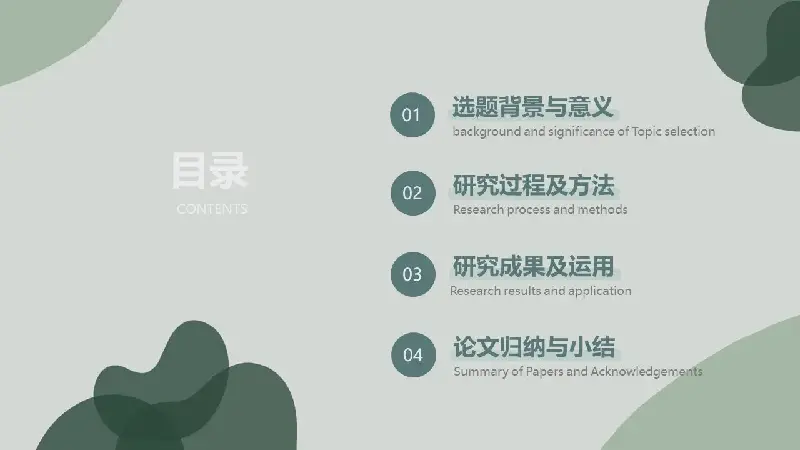 目录
CONTENTS

01
选题背景与意义
background and significance of Topic selection

02
研究过程及方法
Research process and methods

03
研究成果及运用
Research results and application

04
论文归纳与小结
Summary of Papers and Acknowledgements